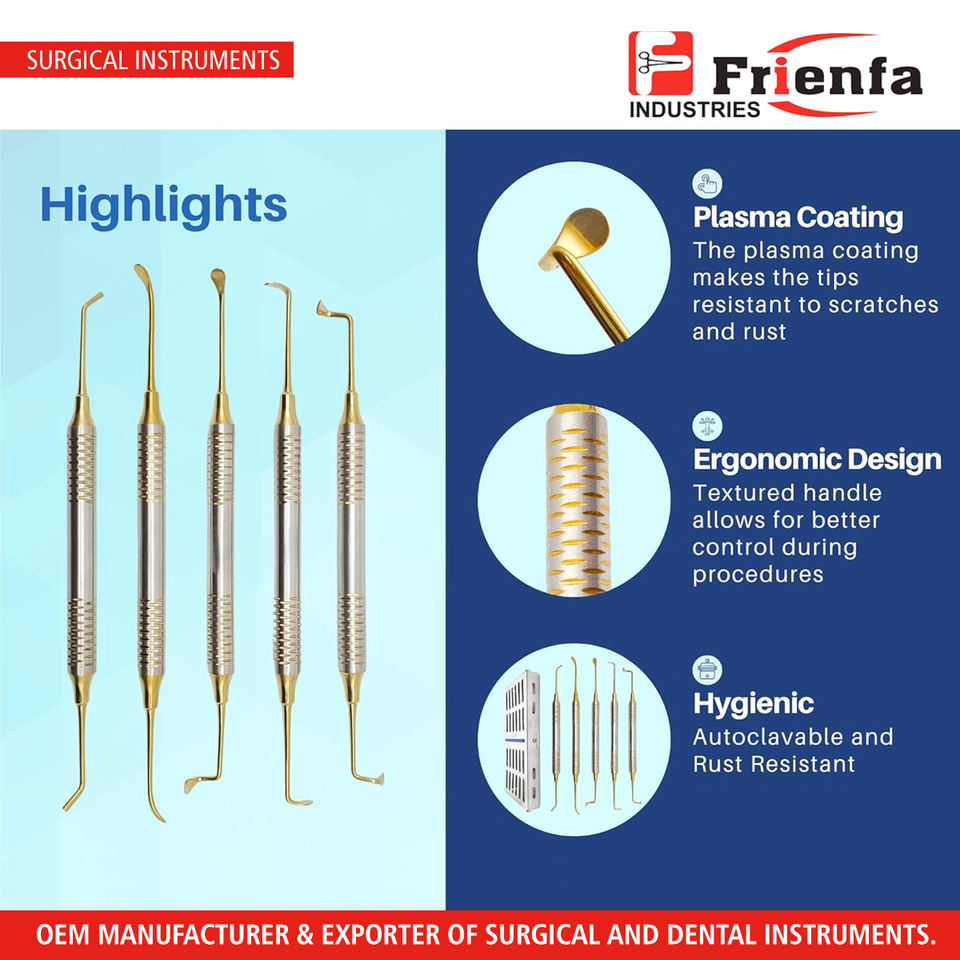 SURGICAL INSTRUMENTS

Frienfa
INDUSTRIES

Highlights

Plasma Coating
The plasma coating makes the tips resistant to scratches and rust

Ergonomic Design
Textured handle allows for better control during procedures

Hygienic
Autoclavable and Rust Resistant

OEM MANUFACTURER & EXPORTER OF SURGICAL AND DENTAL INSTRUMENTS.